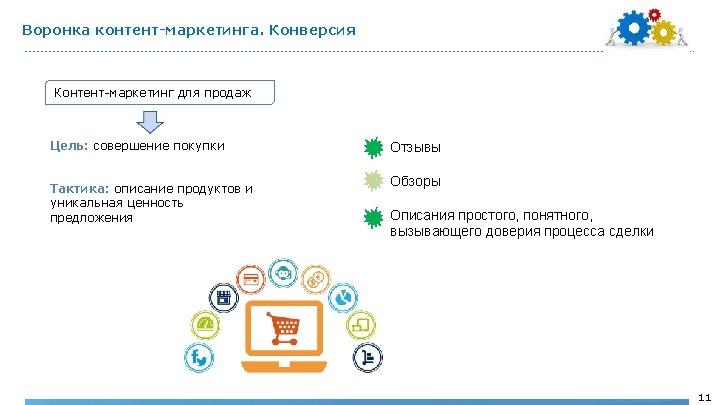 Воронка контент-маркетинга. Конверсия

Контент-маркетинг для продаж

Цель: совершение покупки

Тактика: описание продуктов и уникальная ценность предложения

Отзывы

Обзоры

Описания простого, понятного, вызывающего доверия процесса сделки

11